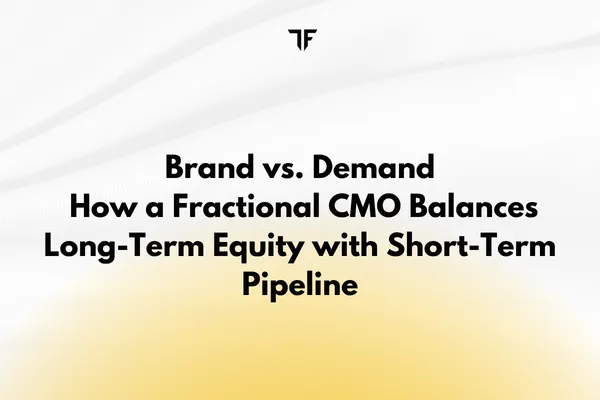 TF

Brand vs. Demand
How a Fractional CMO Balances Long-Term Equity with Short-Term Pipeline